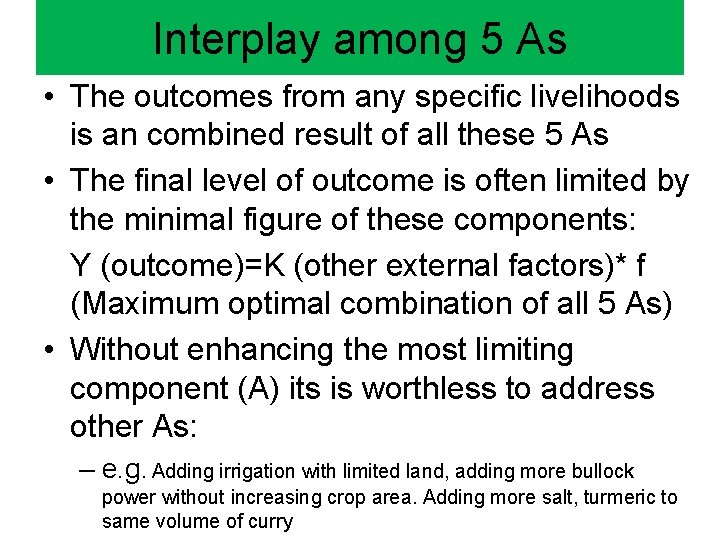 Interplay among 5 As

• The outcomes from any specific livelihoods is an combined result of all these 5 As

• The final level of outcome is often limited by the minimal figure of these components:

Y (outcome)=K (other external factors)* f (Maximum optimal combination of all 5 As)

• Without enhancing the most limiting component (A) its is worthless to address other As:

– e.g. Adding irrigation with limited land, adding more bullock power without increasing crop area. Adding more salt, turmeric to same volume of curry